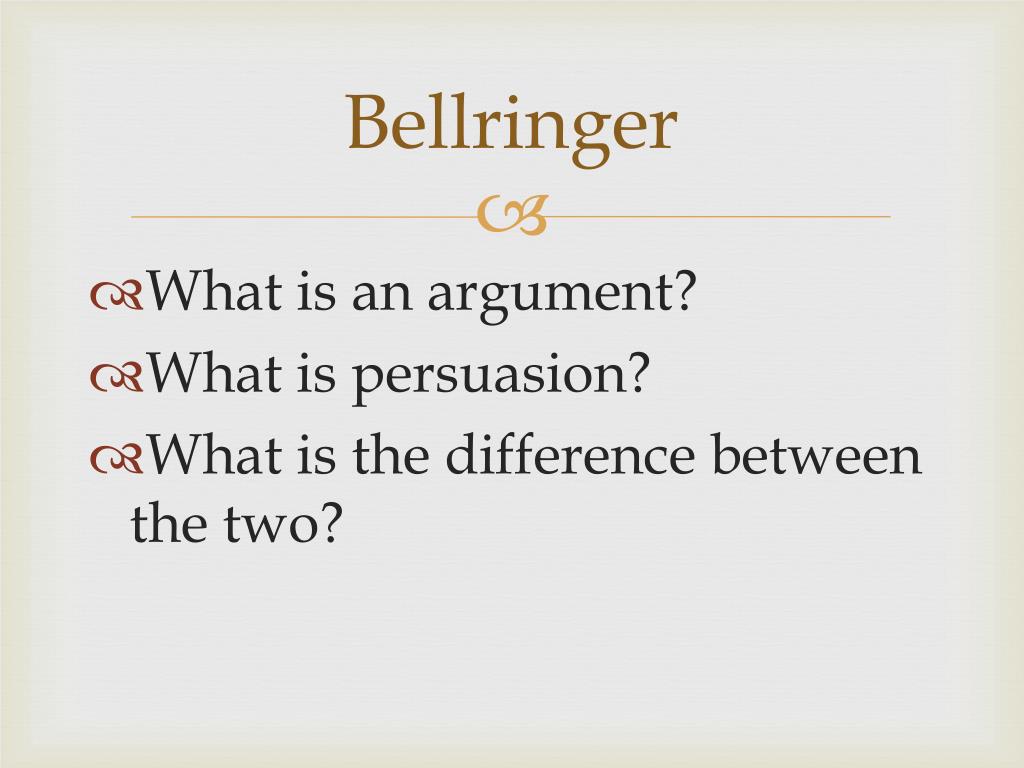 Bellringer

What is an argument?
What is persuasion?
What is the difference between the two?